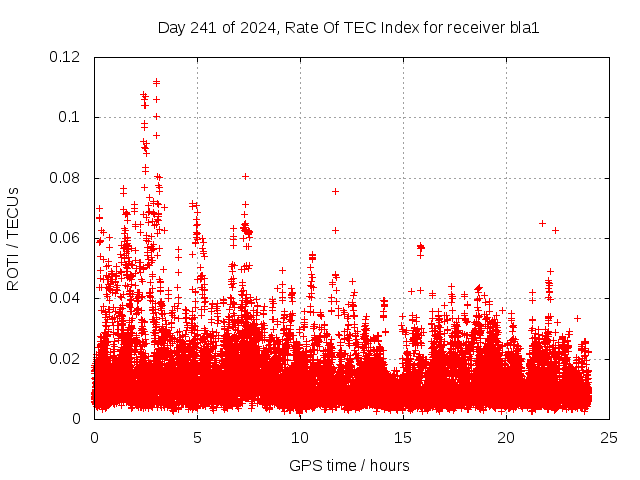 Day 241 of 2024, Rate Of TEC Index for receiver bla1

ROTI / TECUs

0.12
0.1
0.08
0.06
0.04
0.02
0

0
5
10
15
20
25

GPS time / hours